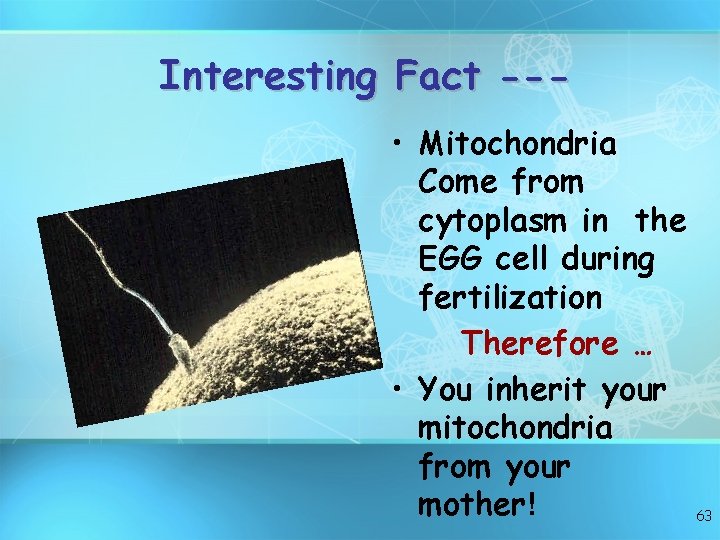 Interesting Fact ---

• Mitochondria Come from cytoplasm in the EGG cell during fertilization

Therefore …

• You inherit your mitochondria from your mother!

63